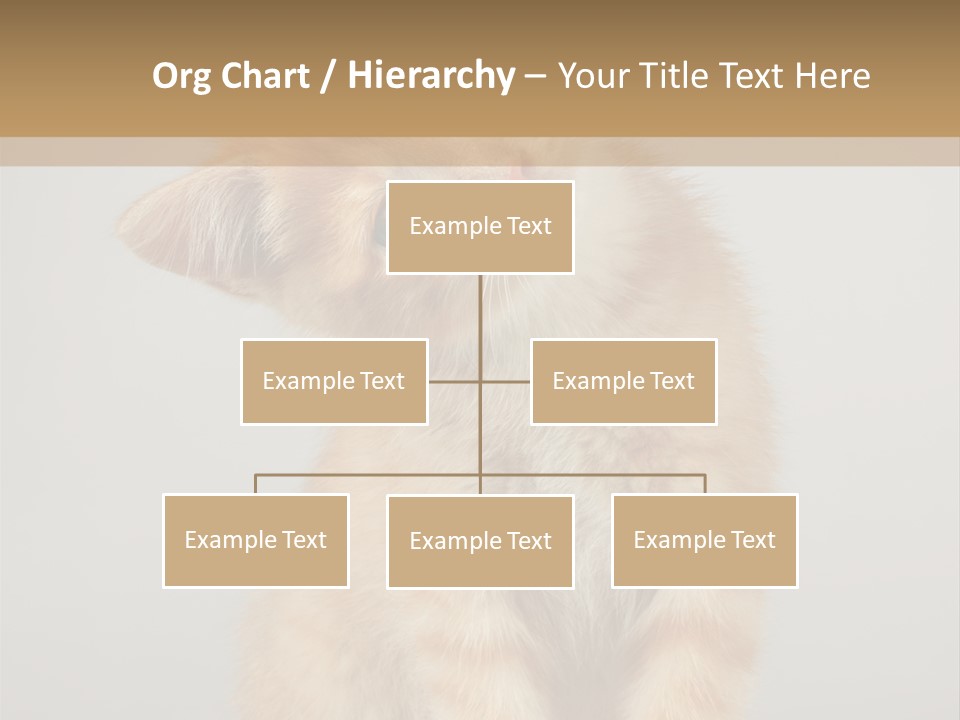 Org Chart / Hierarchy – Your Title Text Here

Example Text

Example Text

Example Text

Example Text

Example Text

Example Text